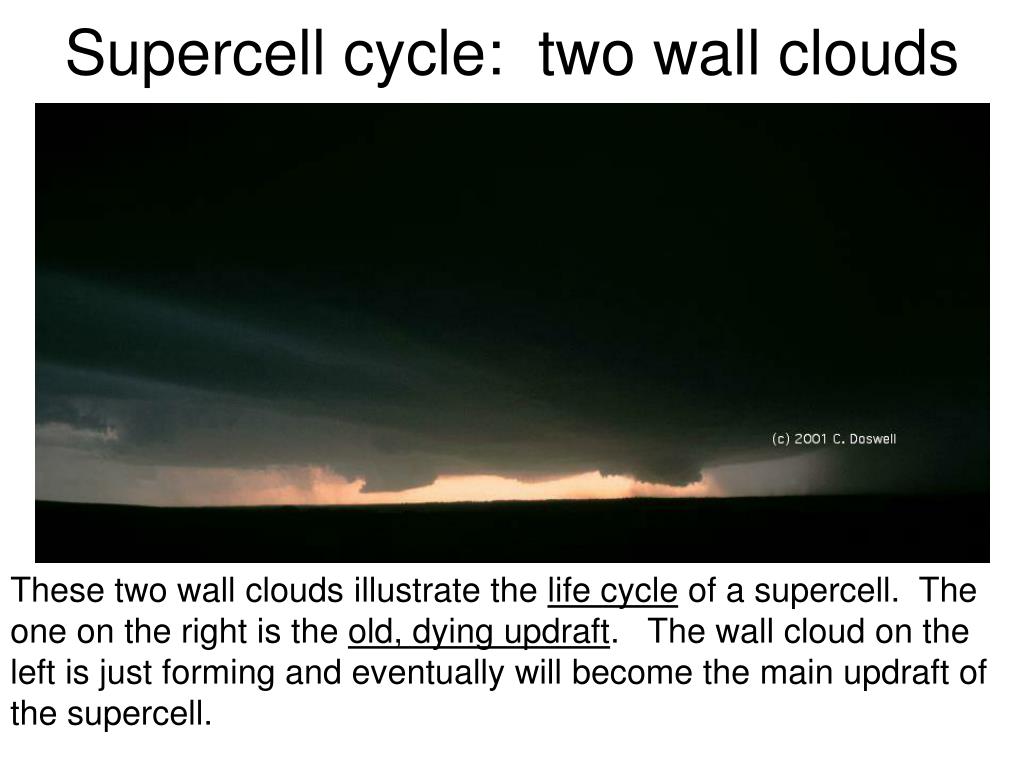 Supercell cycle: two wall clouds

(c) 2001 C. Doswell

These two wall clouds illustrate the life cycle of a supercell. The one on the right is the old, dying updraft. The wall cloud on the left is just forming and eventually will become the main updraft of the supercell.